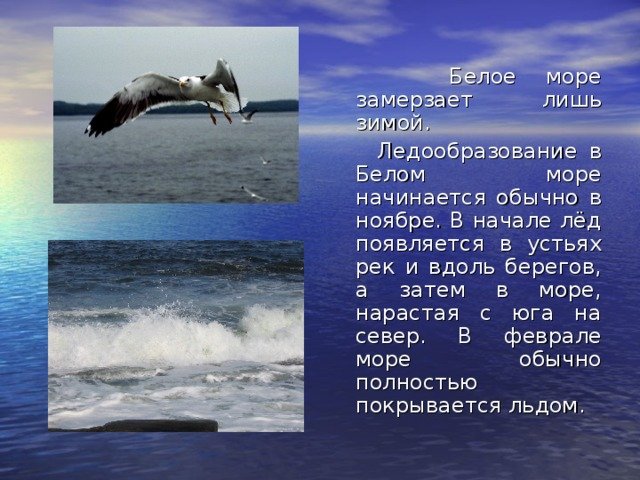 Белое море замерзает лишь зимой.

Ледообразование в Белом море начинается обычно в ноябре. В начале лёд появляется в устьях рек и вдоль берегов, а затем в море, нарастая с юга на север. В феврале море обычно полностью покрывается льдом.